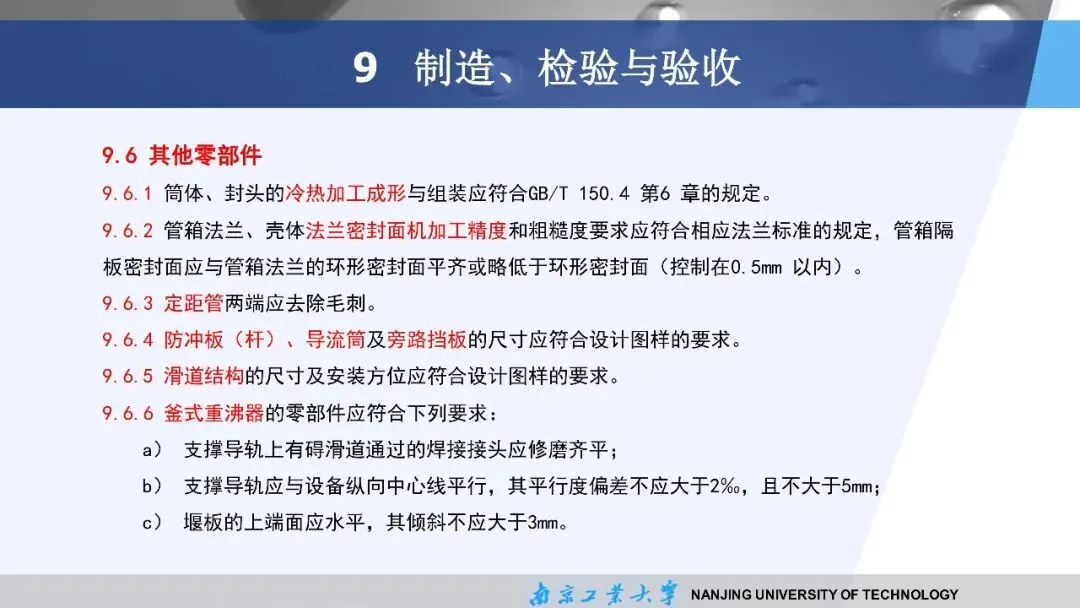 9 制造、检验与验收

9.6 其他零部件

9.6.1 筒体、封头的冷热加工成形与组装应符合GB/T 150.4 第6 章的规定。

9.6.2 管箱法兰、壳体法兰密封面机加工精度和粗糙度要求应符合相应法兰标准的规定，管箱隔板密封面应与管箱法兰的环形密封面平齐或略低于环形密封面（控制在0.5mm 以内）。

9.6.3 定距管两端应去除毛刺。

9.6.4 防冲板（杆）、导流筒及旁路挡板的尺寸应符合设计图样的要求。

9.6.5 滑道结构的尺寸及安装方位应符合设计图样的要求。

9.6.6 釜式重沸器的零部件应符合下列要求：

a） 支撑导轨上有碍滑道通过的焊接接头应修磨齐平；

b） 支撑导轨应与设备纵向中心线平行，其平行度偏差不应大于2‰，且不大于5mm；

c） 堰板的上端面应水平，其倾斜不应大于3mm。

南京工业大学 NANJING UNIVERSITY OF TECHNOLOGY